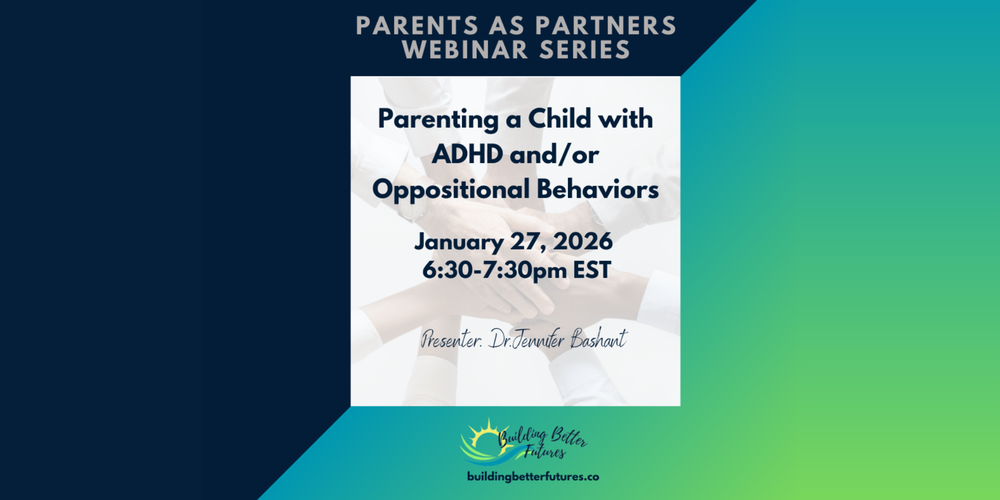 PARENTS AS PARTNERS WEBINAR SERIES

Parenting a Child with ADHD and/or Oppositional Behaviors

January 27, 2026
6:30-7:30pm EST

Presenter. Dr.Jennifer Bashant

Building Better Futures

buildingbetterfutures.co